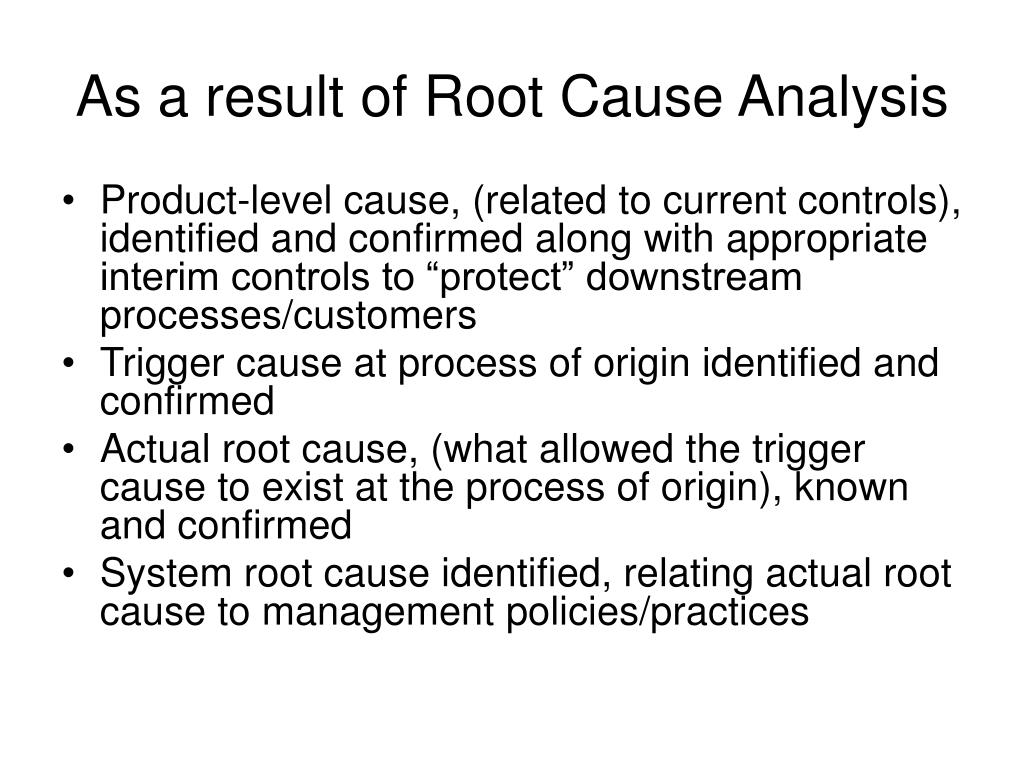 As a result of Root Cause Analysis

• Product-level cause, (related to current controls), identified and confirmed along with appropriate interim controls to “protect” downstream processes/customers
• Trigger cause at process of origin identified and confirmed
• Actual root cause, (what allowed the trigger cause to exist at the process of origin), known and confirmed
• System root cause identified, relating actual root cause to management policies/practices